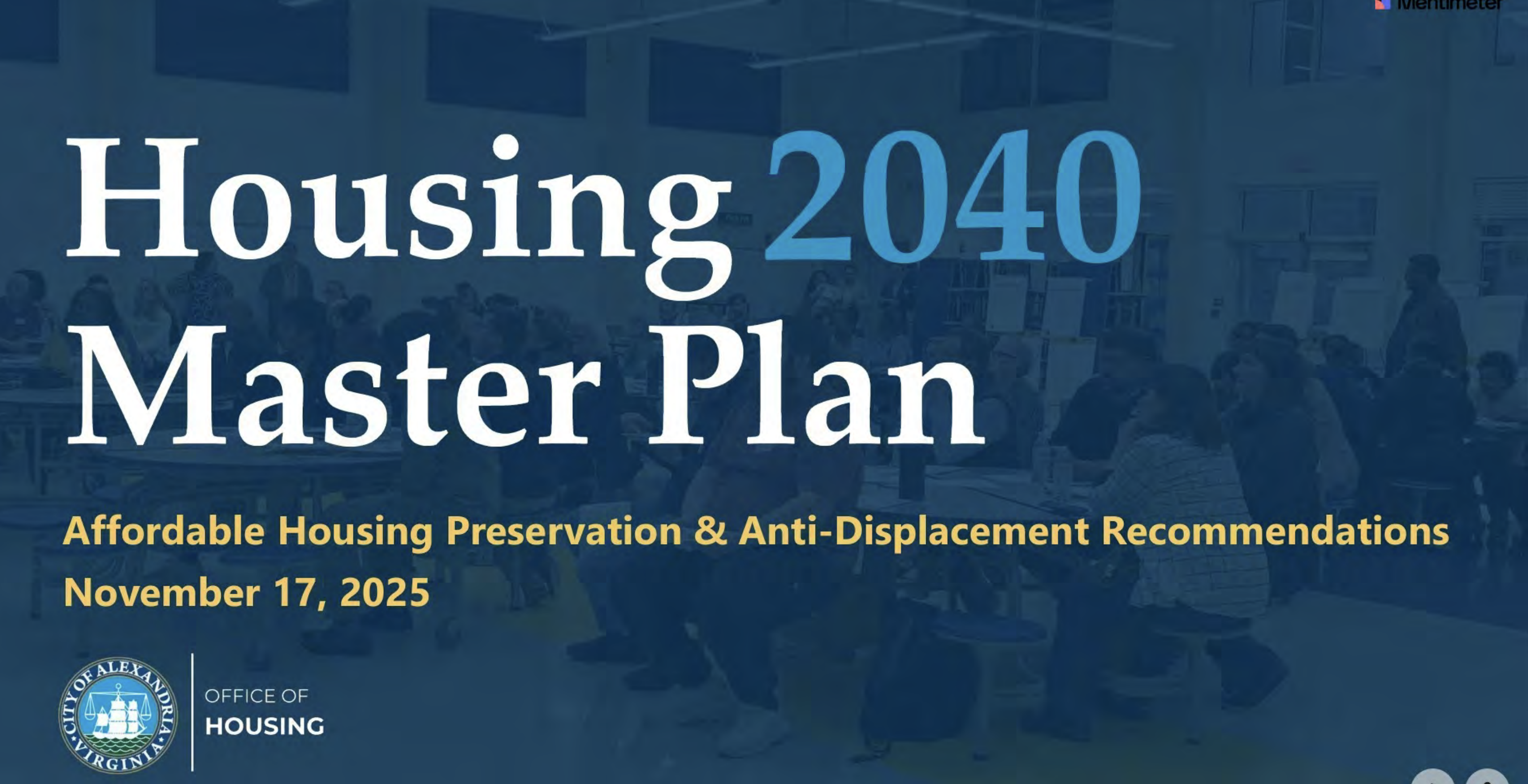 Mentimeter

Housing 2040
Master Plan

Affordable Housing Preservation & Anti-Displacement Recommendations
November 17, 2025

CITY OF ALEXANDRIA VIRGINIA

OFFICE OF
HOUSING